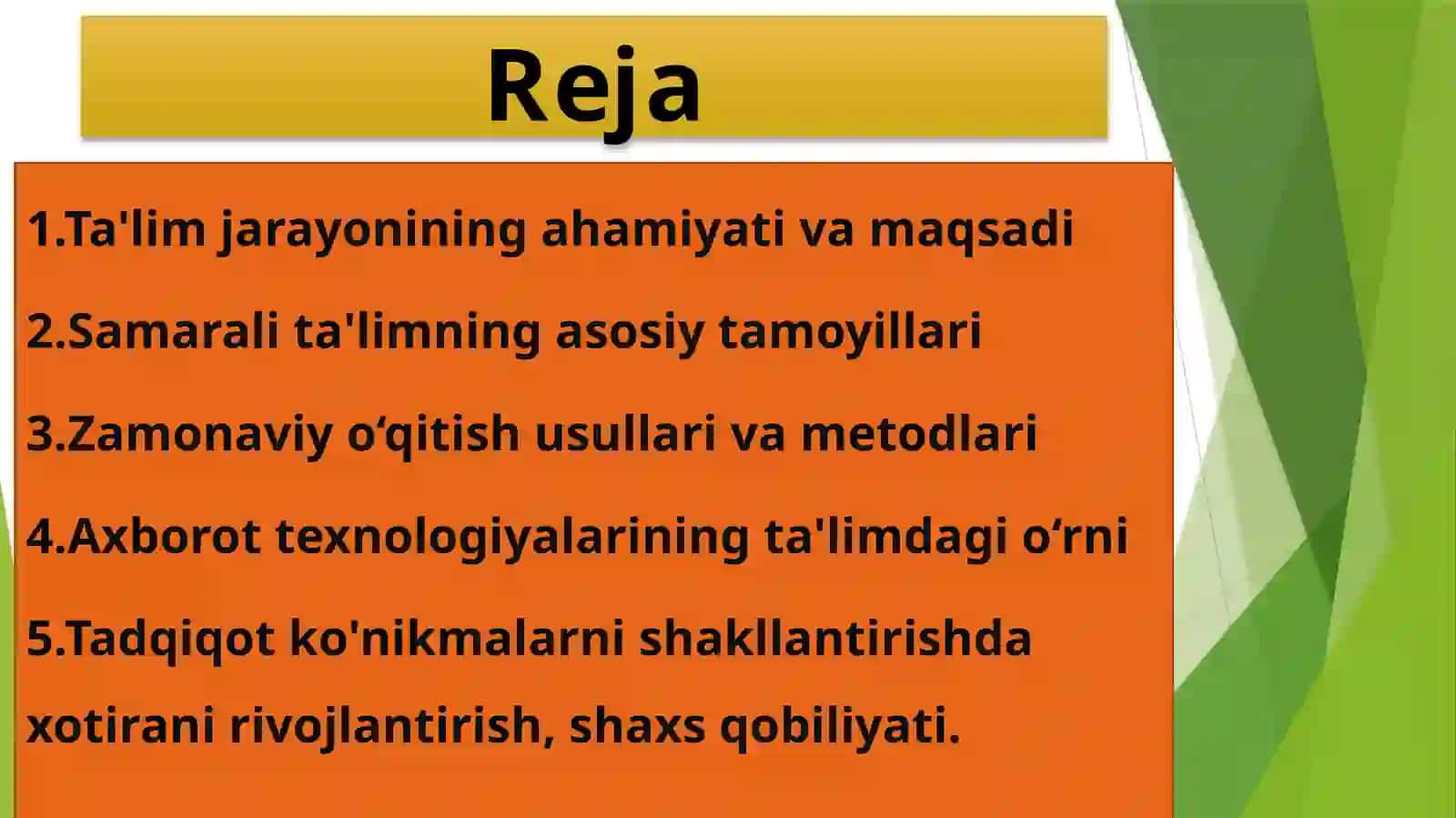 Reja

1.Ta'lim jarayonining ahamiyati va maqsadi

2.Samarali ta'limning asosiy tamoyillari

3.Zamonaviy o‘qitish usullari va metodlari

4.Axborot texnologiyalarining ta'limdagi o‘rni

5.Tadqiqot ko'nikmalarni shakllantirishda xotirani rivojlantirish, shaxs qobiliyati.